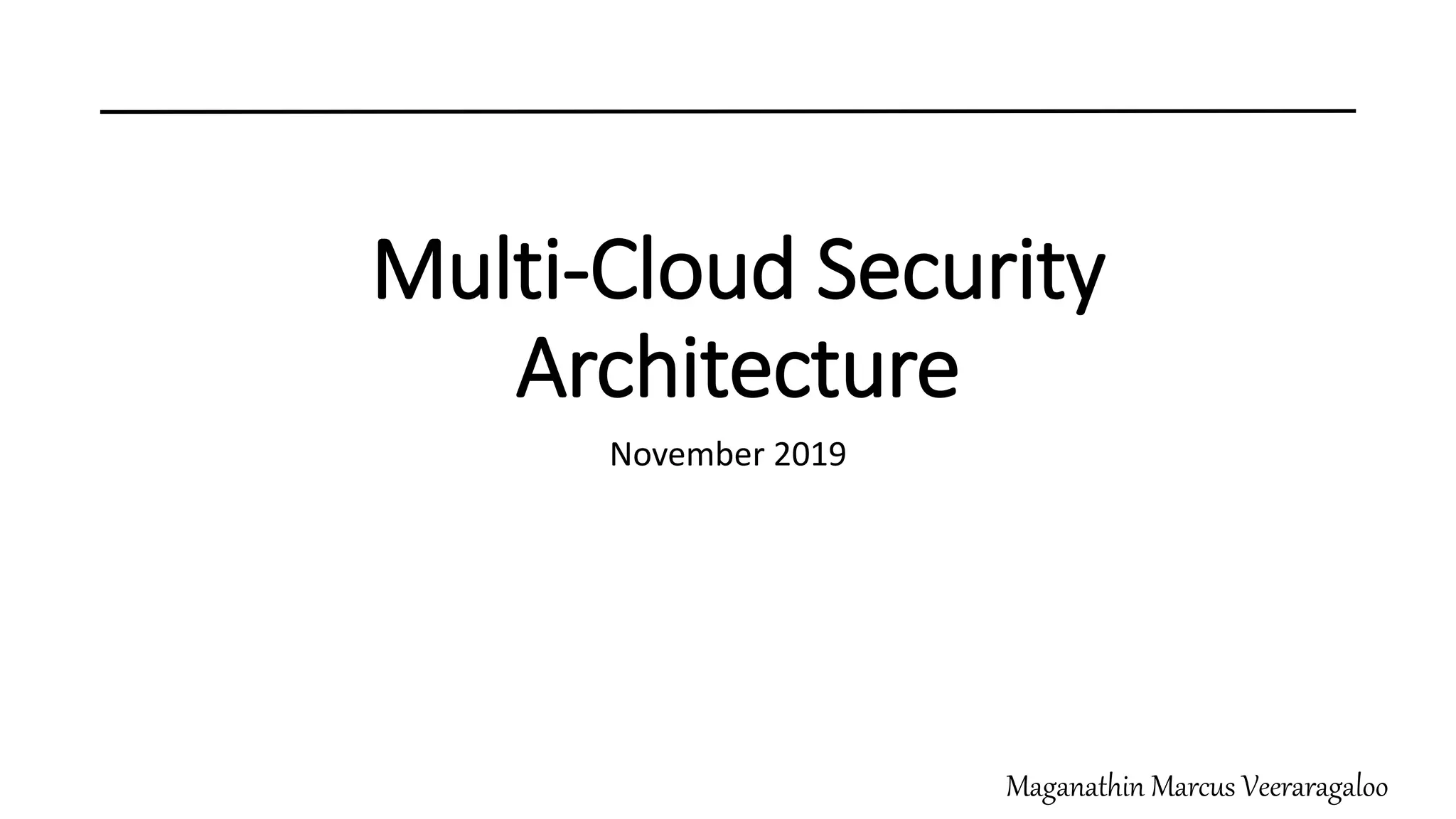 Multi-Cloud Security Architecture

November 2019

Maganathin Marcus Veeraragaloo